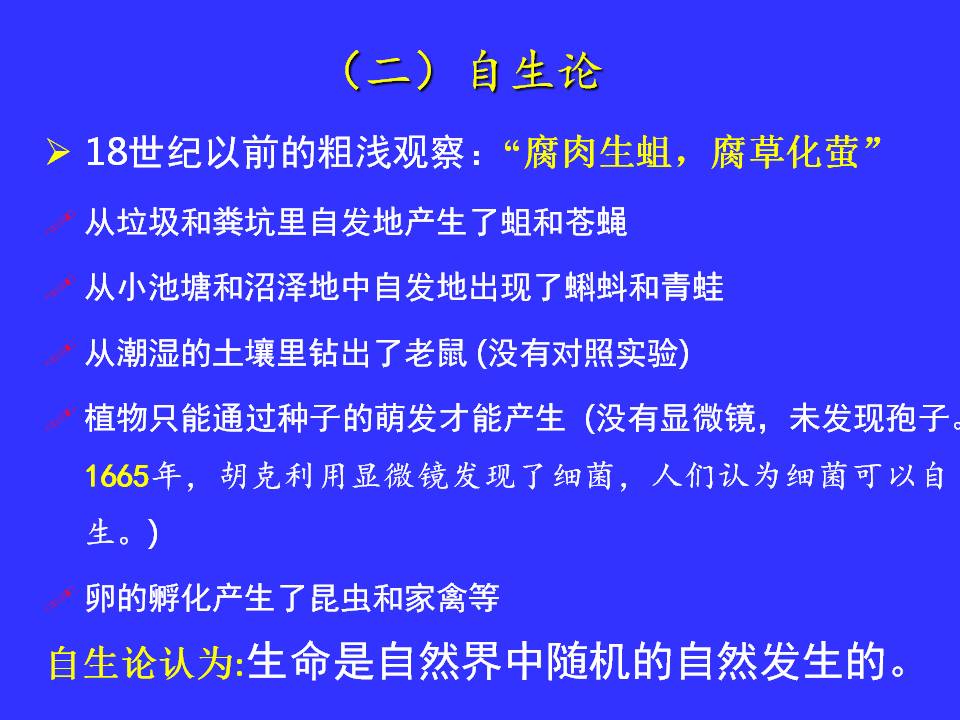 （二）自生论

➢ 18世纪以前的粗浅观察：“腐肉生蛆，腐草化萤”

从垃圾和粪坑里自发地产生了蛆和苍蝇

从小池塘和沼泽地中自发地出现了蝌蚪和青蛙

从潮湿的土壤里钻出了老鼠 (没有对照实验)

植物只能通过种子的萌发才能产生（没有显微镜，未发现孢子。1665年，胡克利用显微镜发现了细菌，人们认为细菌可以自生。）

卵的孵化产生了昆虫和家禽等

自生论认为:生命是自然界中随机的自然发生的。